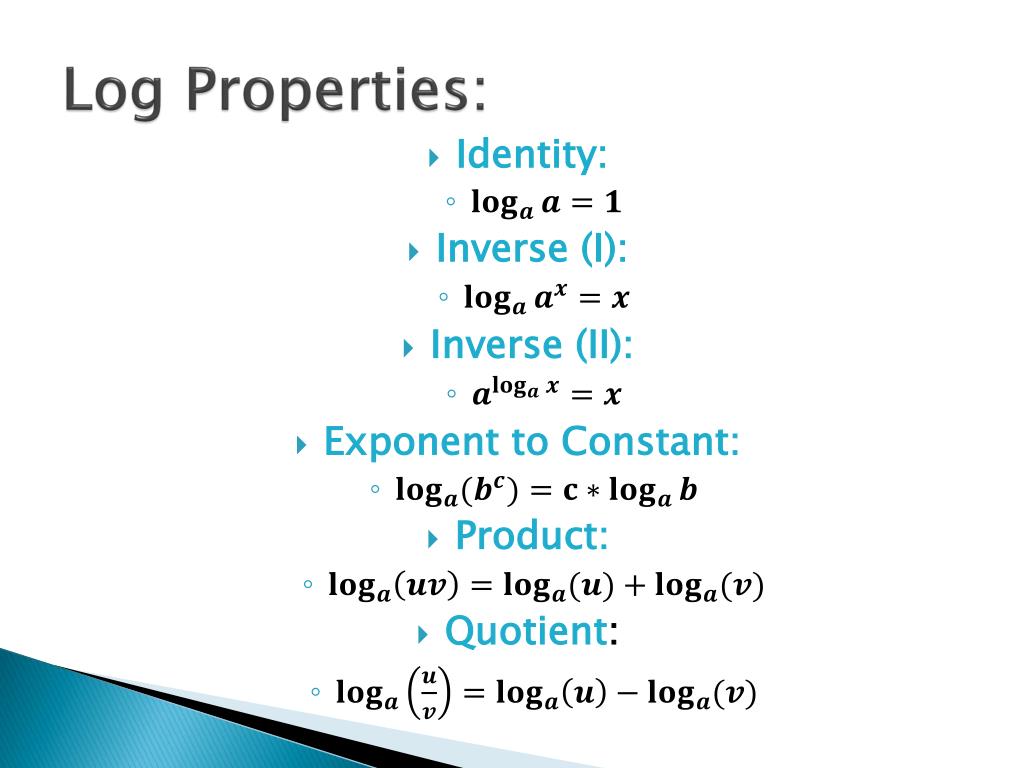 Log Properties:

Identity:

$\log_a a = 1$

Inverse (I):

$\log_a a^x = x$

Inverse (II):

$a^{\log_a x} = x$

Exponent to Constant:

$\log_a(b^c) = c * \log_a b$

Product:

$\log_a(uv) = \log_a(u) + \log_a(v)$

Quotient:

$\log_a\left(\frac{u}{v}\right) = \log_a(u) - \log_a(v)$